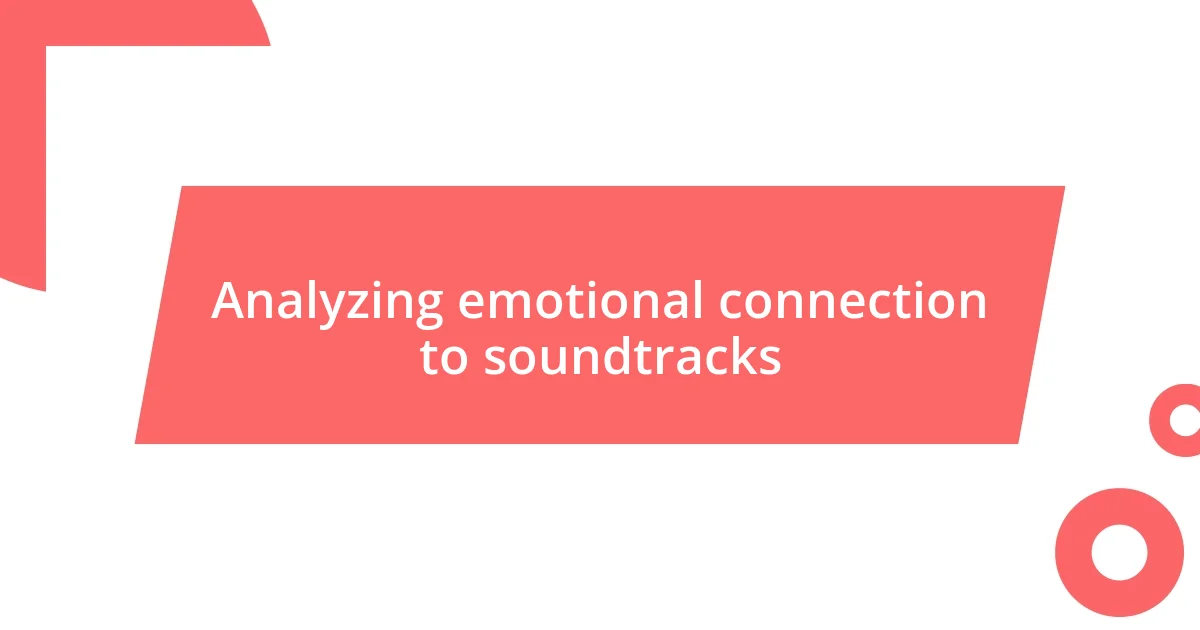 Analyzing emotional connection to soundtracks